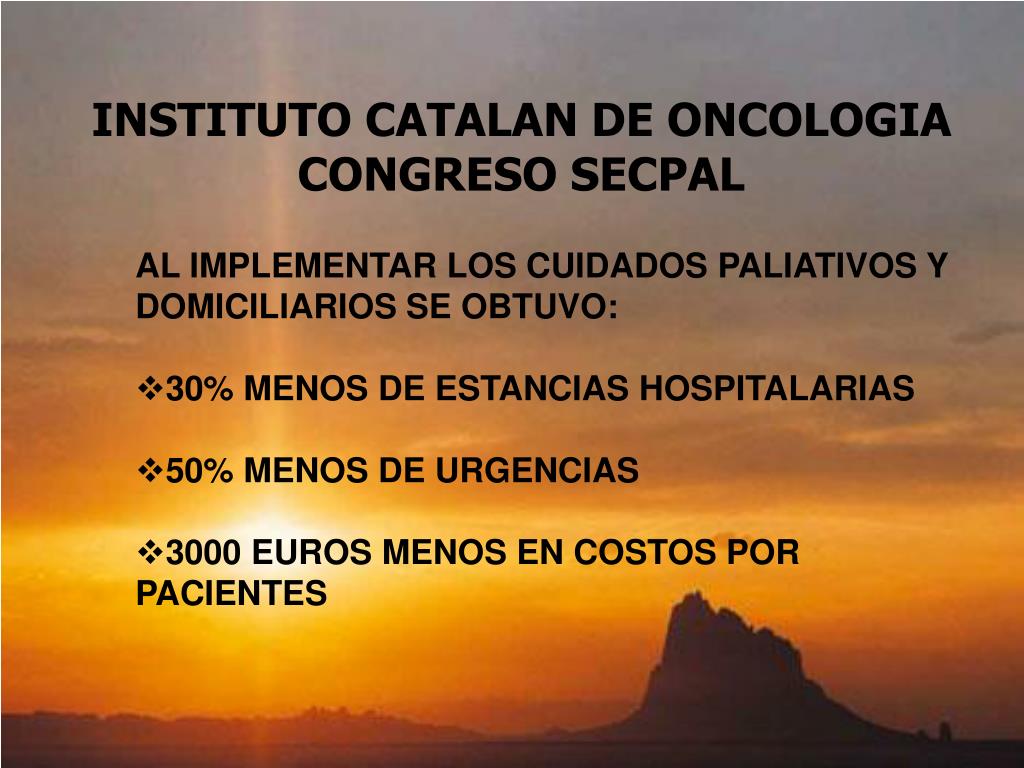 INSTITUTO CATALAN DE ONCOLOGIA
CONGRESO SECPAL

AL IMPLEMENTAR LOS CUIDADOS PALIATIVOS Y DOMICILIARIOS SE OBTUVO:

❖30% MENOS DE ESTANCIAS HOSPITALARIAS

❖50% MENOS DE URGENCIAS

❖3000 EUROS MENOS EN COSTOS POR PACIENTES